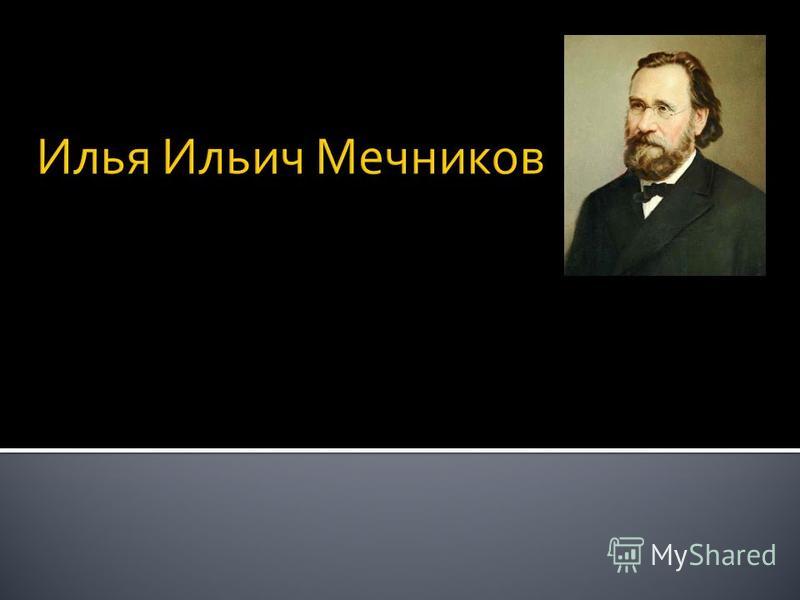 Илья Ильич Мечников

MyShared